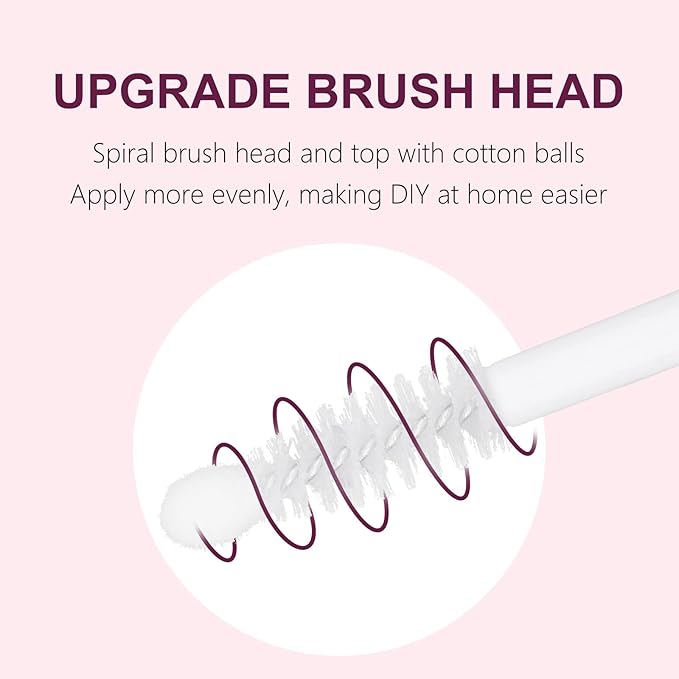 UPGRADE BRUSH HEAD

Spiral brush head and top with cotton balls
Apply more evenly, making DIY at home easier